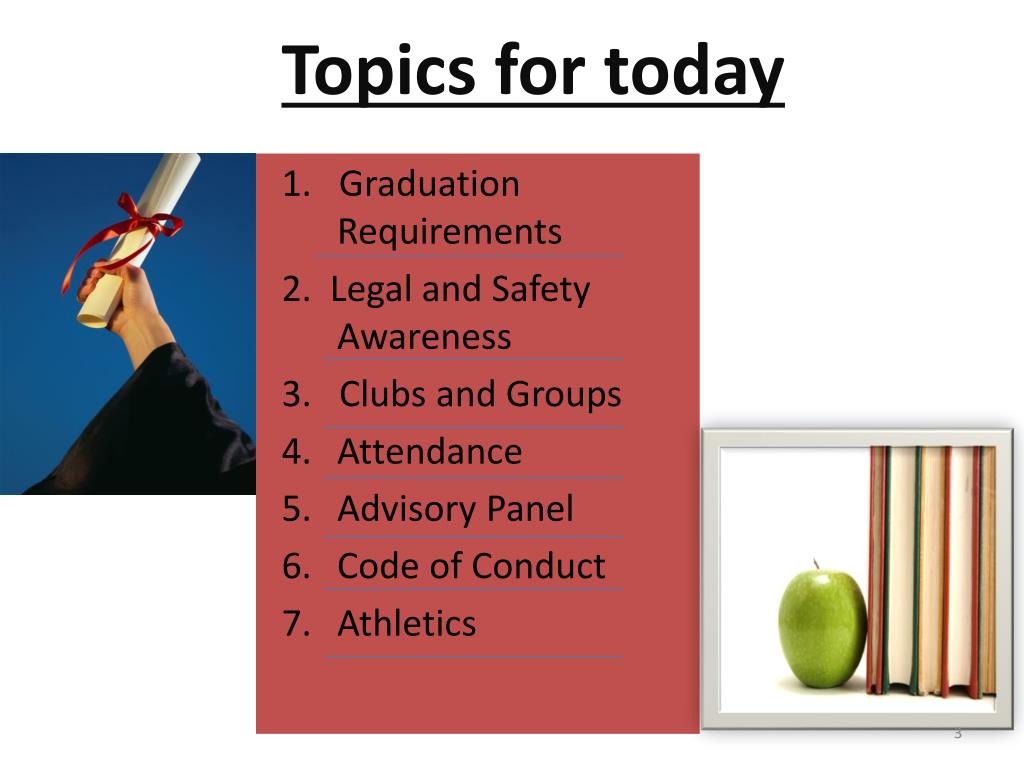 Topics for today

1. Graduation Requirements
2. Legal and Safety Awareness
3. Clubs and Groups
4. Attendance
5. Advisory Panel
6. Code of Conduct
7. Athletics

3